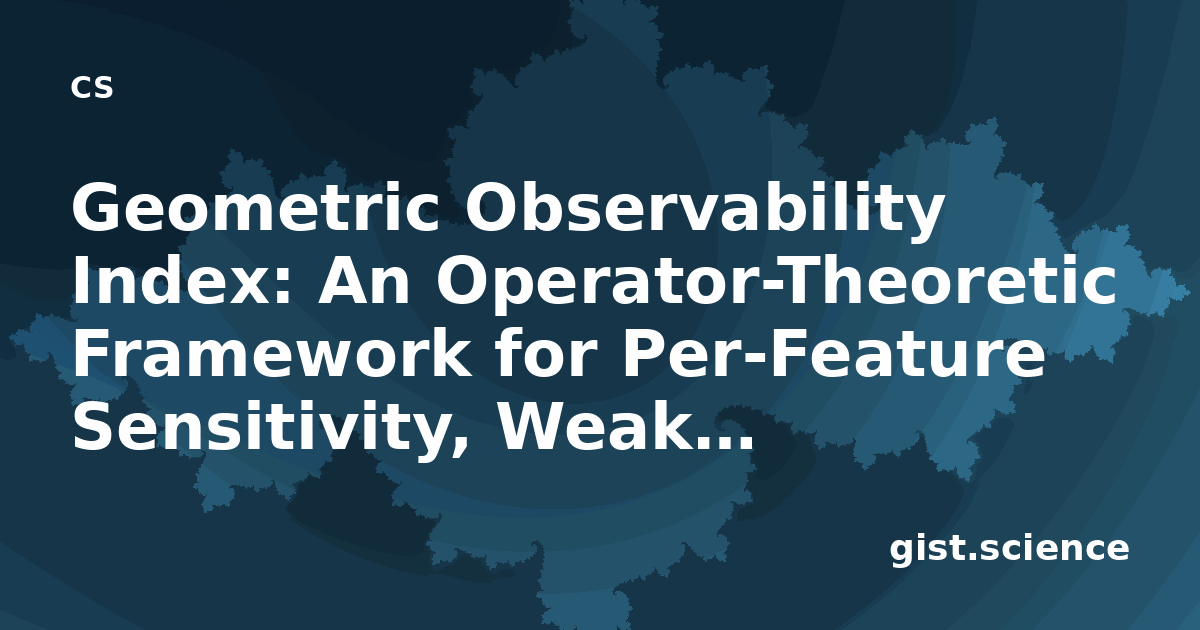 CS

Geometric Observability Index: An Operator-Theoretic Framework for Per-Feature Sensitivity, Weak...

gist.science